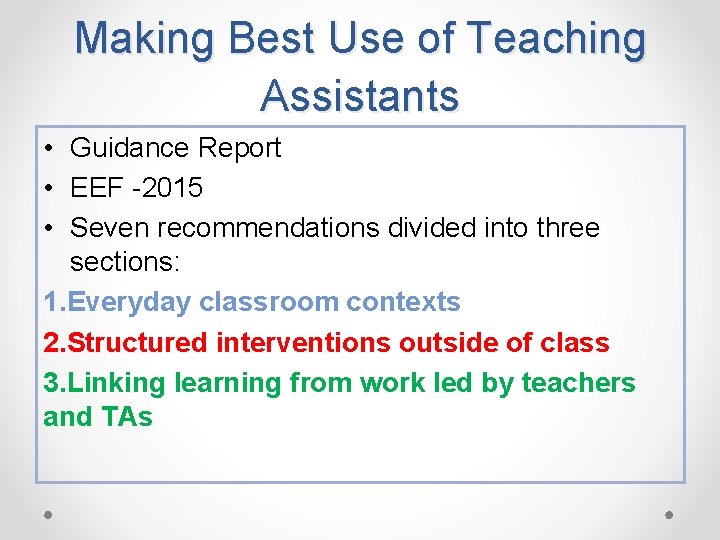 Making Best Use of Teaching Assistants

• Guidance Report
• EEF -2015
• Seven recommendations divided into three sections:

1.Everyday classroom contexts
2.Structured interventions outside of class
3.Linking learning from work led by teachers and TAs